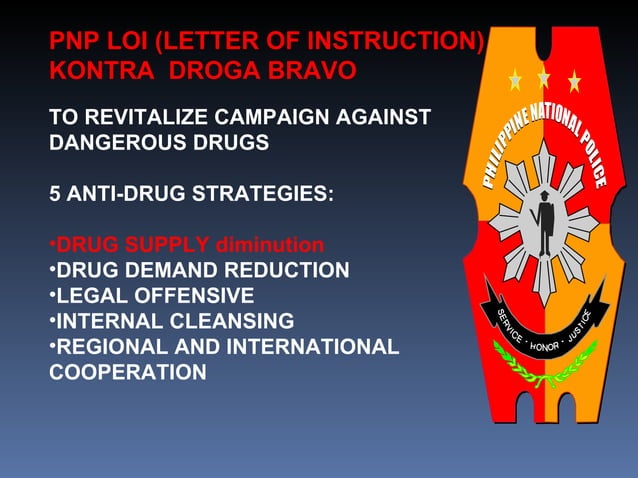 PNP LOI (LETTER OF INSTRUCTION) KONTRA DROGA BRAVO

TO REVITALIZE CAMPAIGN AGAINST DANGEROUS DRUGS

5 ANTI-DRUG STRATEGIES:

•DRUG SUPPLY diminution
•DRUG DEMAND REDUCTION
•LEGAL OFFENSIVE
•INTERNAL CLEANSING
•REGIONAL AND INTERNATIONAL COOPERATION

PHILIPPINE NATIONAL POLICE

SERVICE · HONOR · JUSTICE